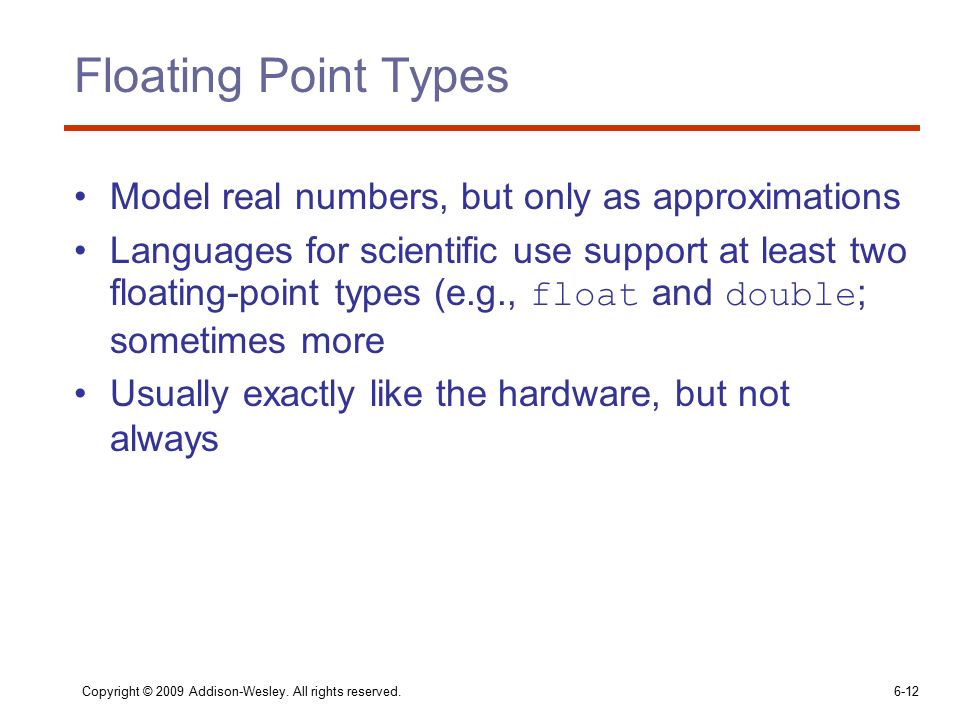 Floating Point Types

• Model real numbers, but only as approximations
• Languages for scientific use support at least two floating-point types (e.g., float and double; sometimes more
• Usually exactly like the hardware, but not always

Copyright © 2009 Addison-Wesley. All rights reserved.
6-12